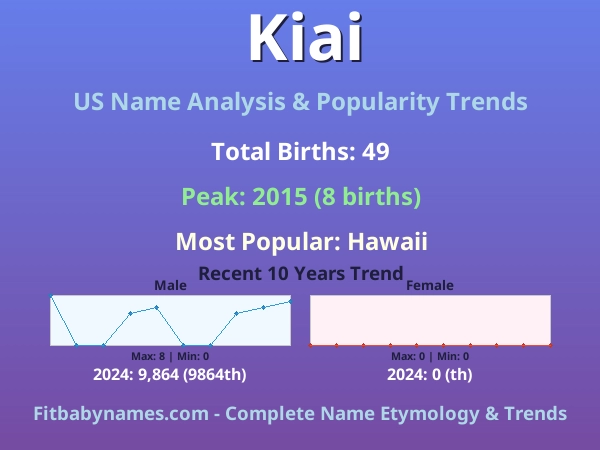 Kiai

US Name Analysis & Popularity Trends

Total Births: 49

Peak: 2015 (8 births)

Most Popular: Hawaii

Recent 10 Years Trend

Male

Max: 8 | Min: 0

2024: 9,864 (9864th)

Female

Max: 0 | Min: 0

2024: 0 (th)

Fitbabynames.com - Complete Name Etymology & Trends